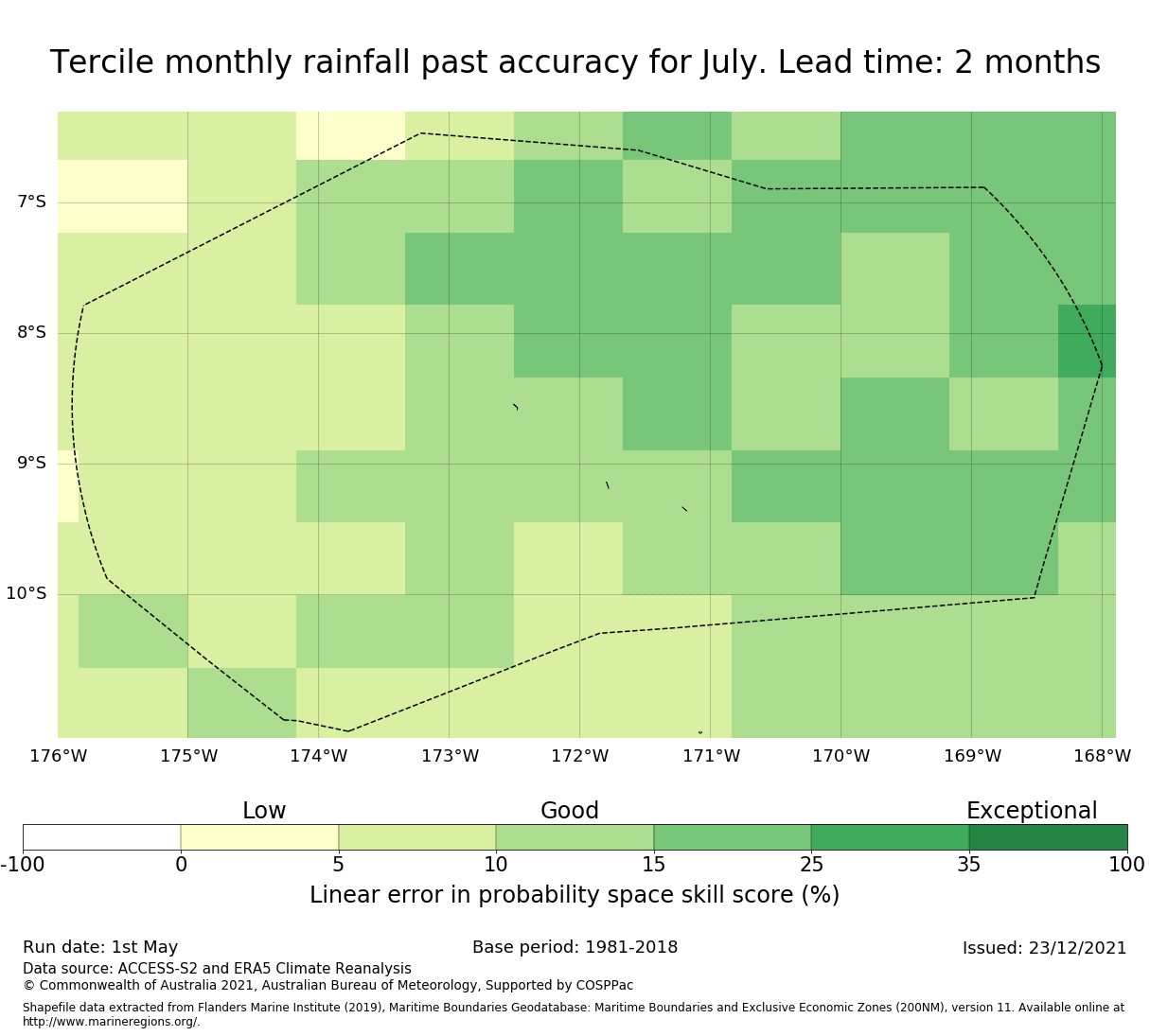 Tercile monthly rainfall past accuracy for July. Lead time: 2 months

7°S
8°S
9°S
10°S

176°W 175°W 174°W 173°W 172°W 171°W 170°W 169°W 168°W

Low Good Exceptional

-100 0 5 10 15 25 35 100

Linear error in probability space skill score (%)

Run date: 1st May
Base period: 1981-2018
Issued: 23/12/2021
Data source: ACCESS-S2 and ERA5 Climate Reanalysis
© Commonwealth of Australia 2021, Australian Bureau of Meteorology, Supported by COSPPac

Shapefile data extracted from Flanders Marine Institute (2019), Maritime Boundaries Geodatabase: Maritime Boundaries and Exclusive Economic Zones (200NM), version 11. Available online at http://www.marineregions.org/.